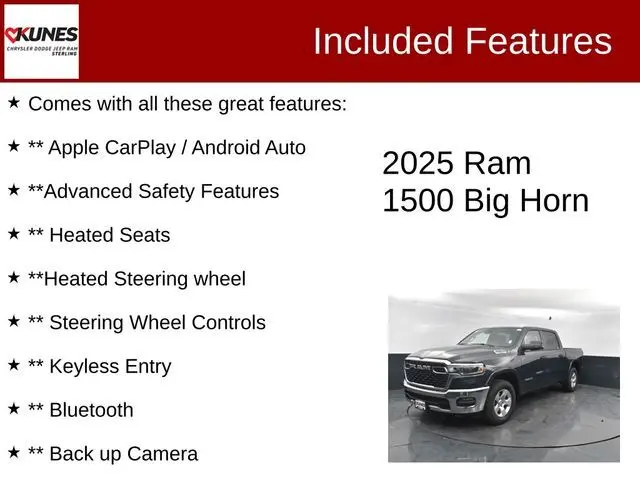 KUNES
CHRYSLER DODGE JEEP RAM
STERLING

Included Features

★ Comes with all these great features:

★ ** Apple CarPlay / Android Auto

★ **Advanced Safety Features

★ ** Heated Seats

★ **Heated Steering wheel

★ ** Steering Wheel Controls

★ ** Keyless Entry

★ ** Bluetooth

★ ** Back up Camera

2025 Ram
1500 Big Horn

RAM